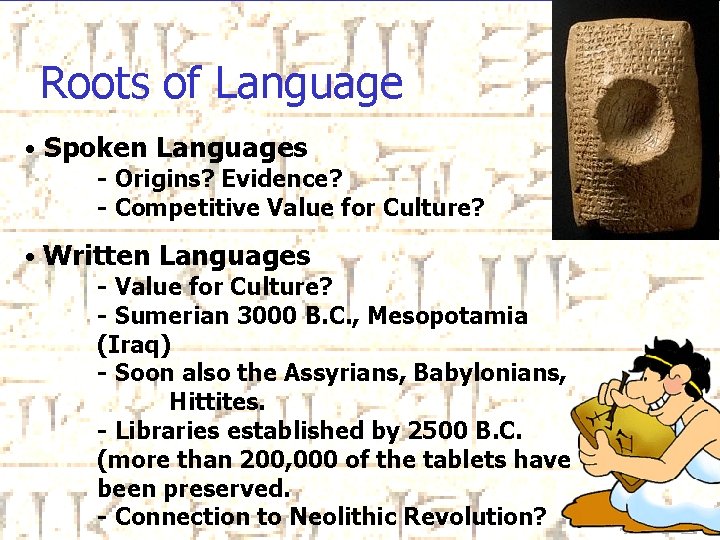 Roots of Language

• Spoken Languages
- Origins? Evidence?
- Competitive Value for Culture?

• Written Languages
- Value for Culture?
- Sumerian 3000 B.C., Mesopotamia (Iraq)
- Soon also the Assyrians, Babylonians, Hittites.
- Libraries established by 2500 B.C. (more than 200,000 of the tablets have been preserved.
- Connection to Neolithic Revolution?